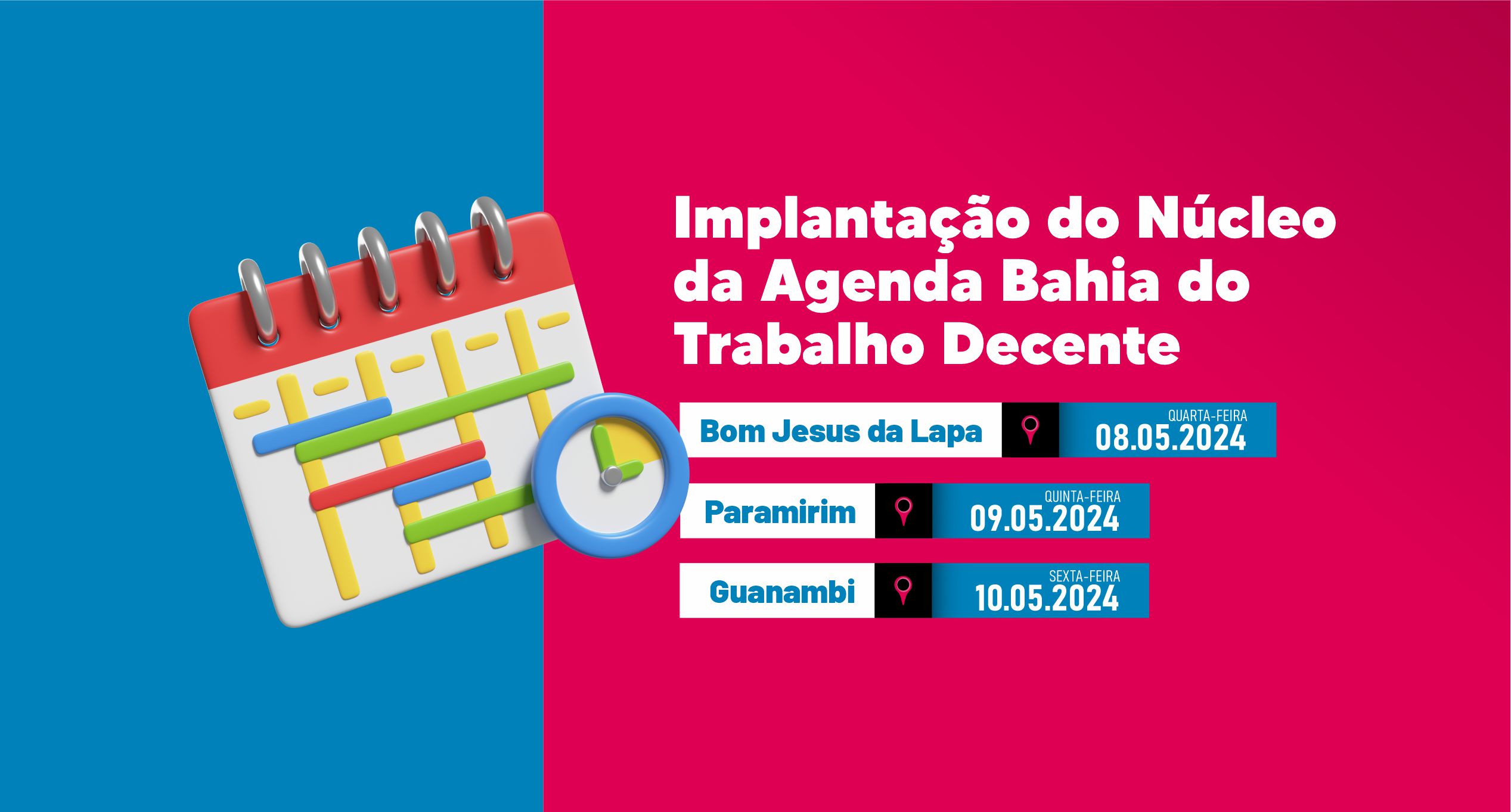 Implantação do Núcleo da Agenda Bahia do Trabalho Decente

Bom Jesus da Lapa
QUARTA-FEIRA
08.05.2024

Paramirim
QUINTA-FEIRA
09.05.2024

Guanambi
SEXTA-FEIRA
10.05.2024